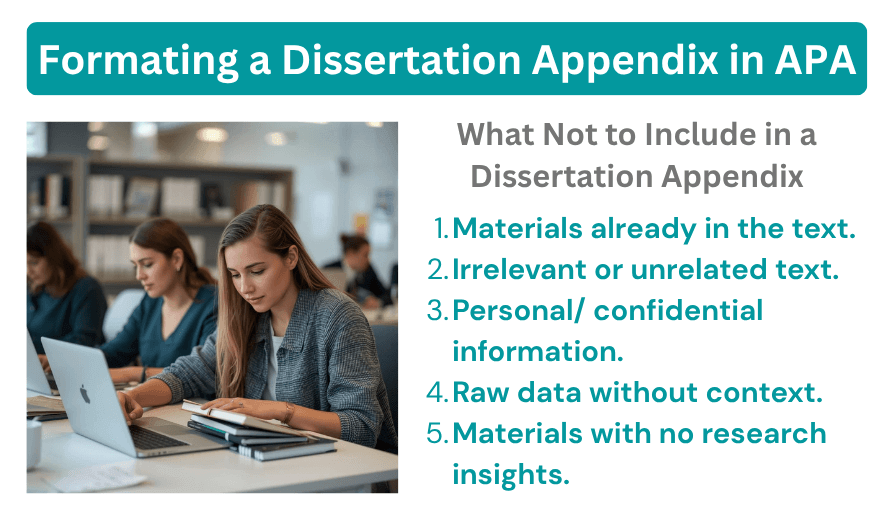 Formating a Dissertation Appendix in APA

What Not to Include in a Dissertation Appendix

1. Materials already in the text.
2. Irrelevant or unrelated text.
3. Personal/ confidential information.
4. Raw data without context.
5. Materials with no research insights.